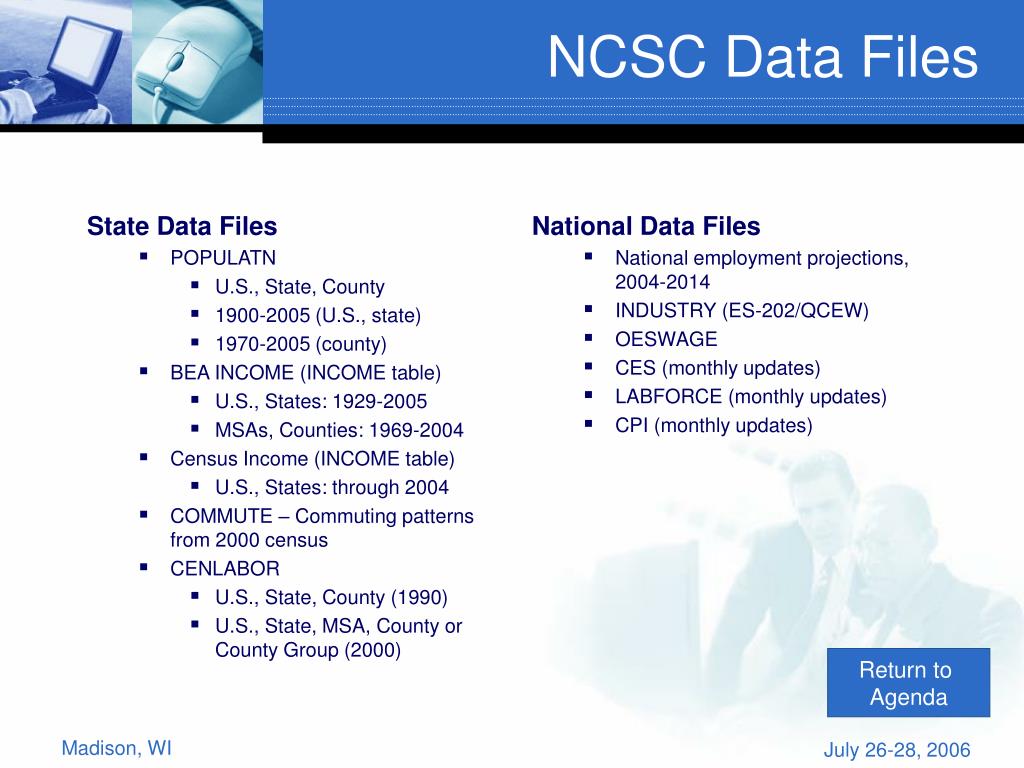 NCSC Data Files

State Data Files
- POPULATN
  - U.S., State, County
  - 1900-2005 (U.S., state)
  - 1970-2005 (county)
- BEA INCOME (INCOME table)
  - U.S., States: 1929-2005
  - MSAs, Counties: 1969-2004
- Census Income (INCOME table)
  - U.S., States: through 2004
- COMMUTE – Commuting patterns from 2000 census
- CENLABOR
  - U.S., State, County (1990)
  - U.S., State, MSA, County or County Group (2000)

National Data Files
- National employment projections, 2004-2014
- INDUSTRY (ES-202/QCEW)
- OESWAGE
- CES (monthly updates)
- LABFORCE (monthly updates)
- CPI (monthly updates)

Return to Agenda

Madison, WI

July 26-28, 2006